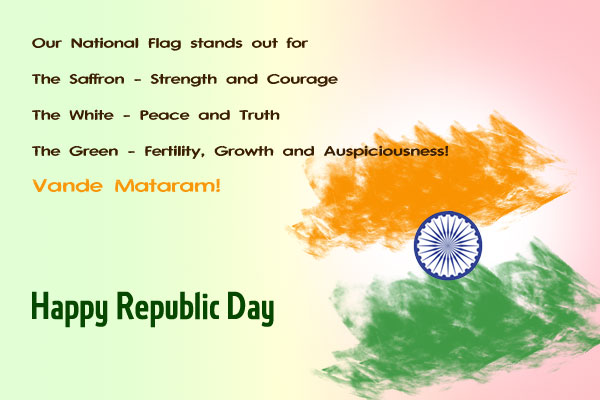 Our National Flag stands out for

The Saffron - Strength and Courage

The White - Peace and Truth

The Green - Fertility, Growth and Auspiciousness!

Vande Mataram!

Happy Republic Day